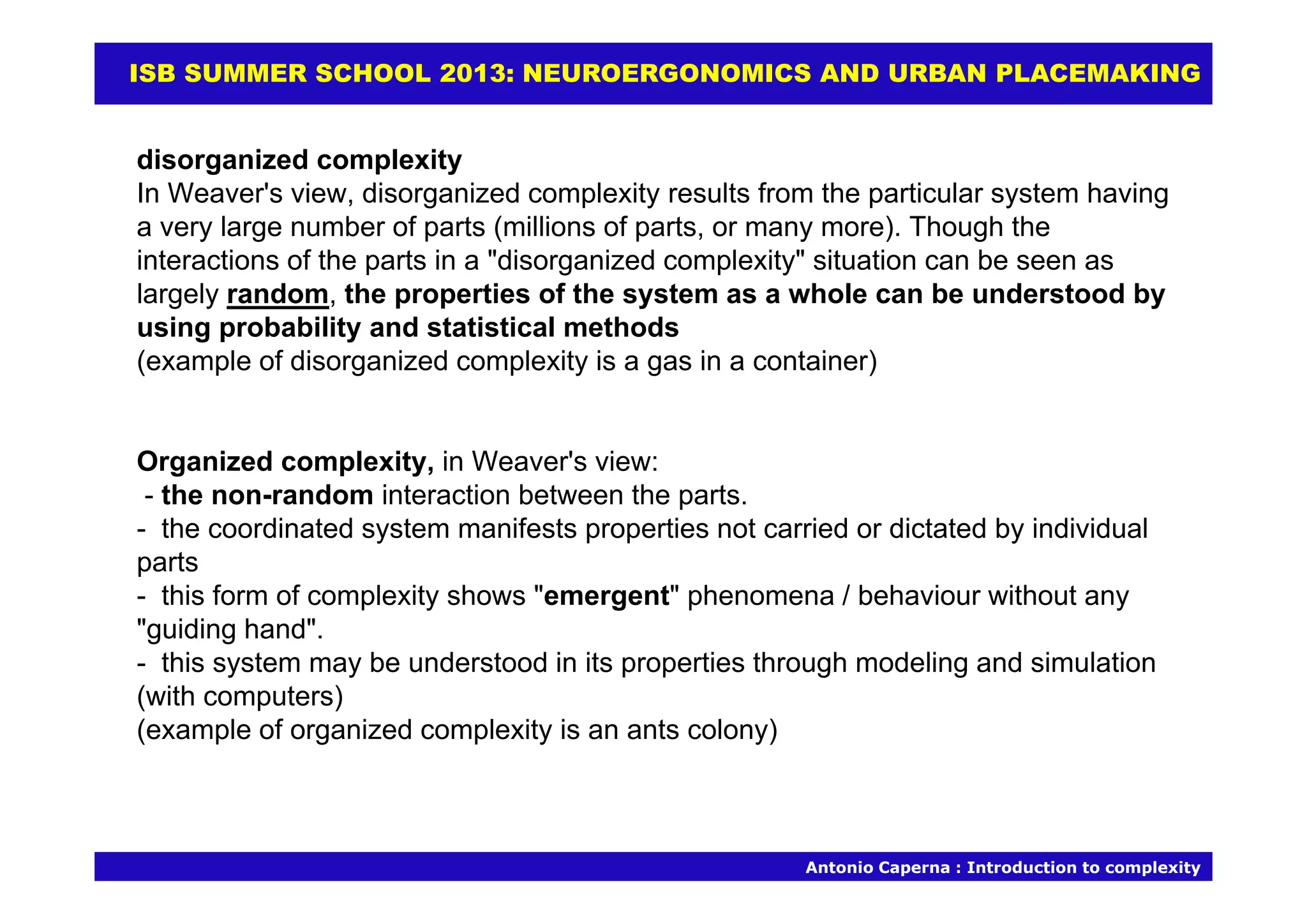 ISB SUMMER SCHOOL 2013: NEUROERGONOMICS AND URBAN PLACEMAKING

disorganized complexity
In Weaver's view, disorganized complexity results from the particular system having a very large number of parts (millions of parts, or many more). Though the interactions of the parts in a "disorganized complexity" situation can be seen as largely random, the properties of the system as a whole can be understood by using probability and statistical methods
(example of disorganized complexity is a gas in a container)

Organized complexity, in Weaver's view:
- the non-random interaction between the parts.
- the coordinated system manifests properties not carried or dictated by individual parts
- this form of complexity shows "emergent" phenomena / behaviour without any "guiding hand".
- this system may be understood in its properties through modeling and simulation (with computers)
(example of organized complexity is an ants colony)

Antonio Caperna : Introduction to complexity